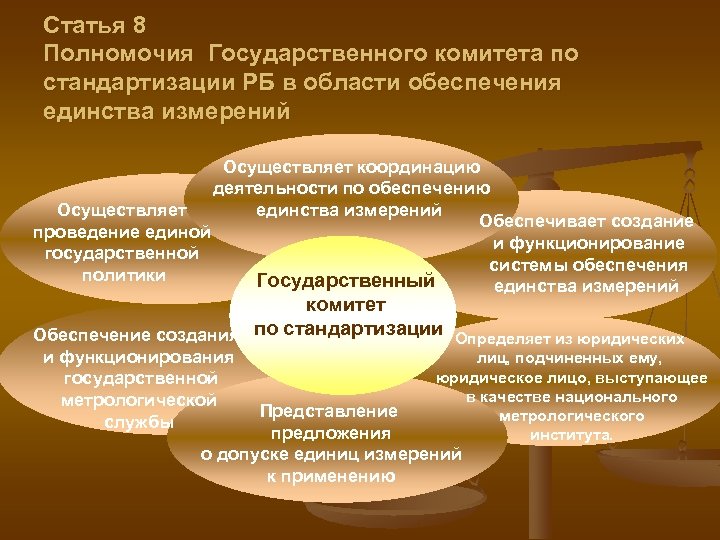 Статья 8
Полномочия Государственного комитета по стандартизации РБ в области обеспечения единства измерений

Осуществляет координацию деятельности по обеспечению единства измерений

Осуществляет проведение единой государственной политики

Обеспечивает создание и функционирование системы обеспечения единства измерений

Государственный комитет по стандартизации

Обеспечение создания и функционирования государственной метрологической службы

Определяет из юридических лиц, подчиненных ему, юридическое лицо, выступающее в качестве национального метрологического института.

Представление предложения о допуске единиц измерений к применению